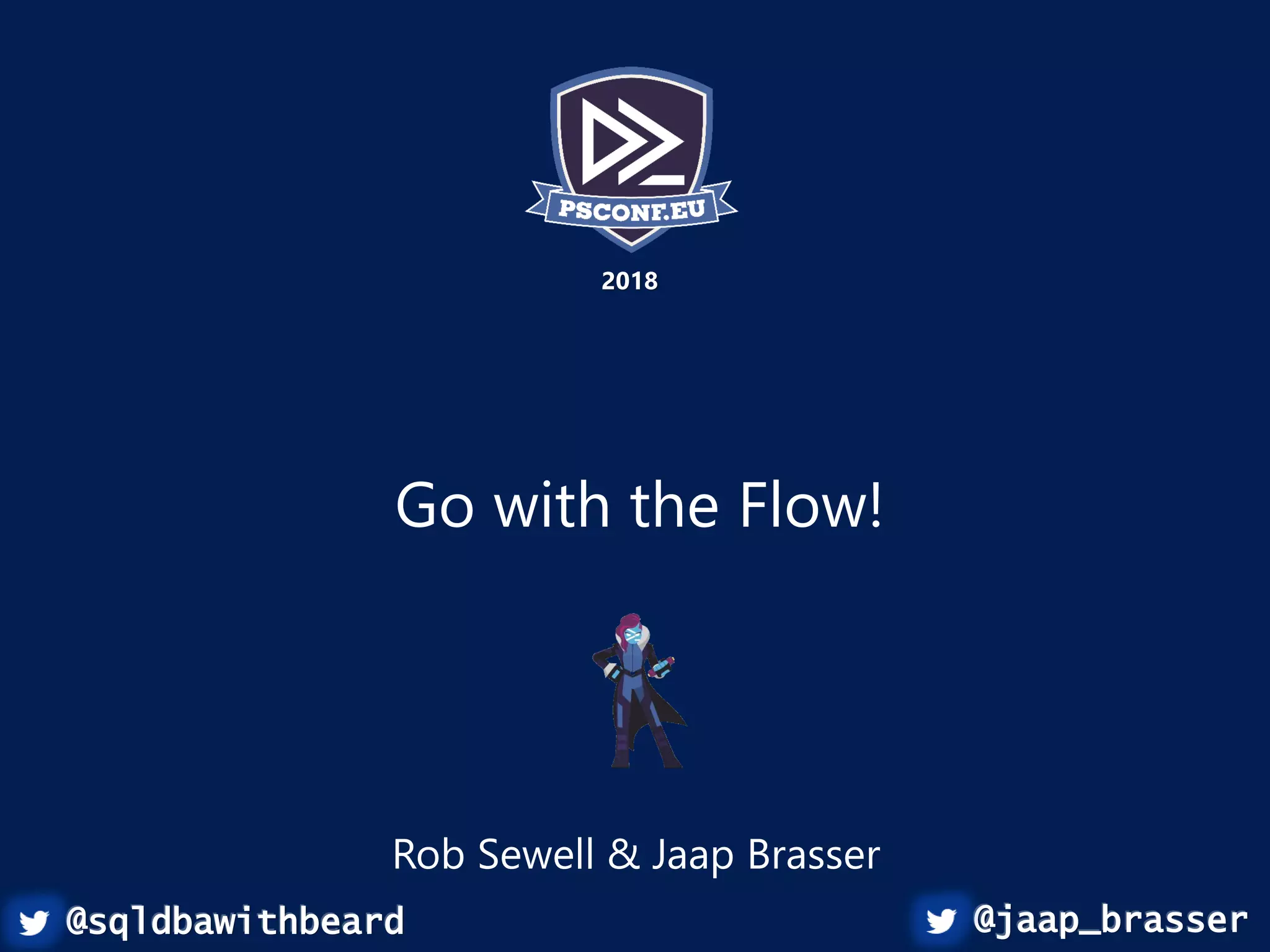 PSCONF.EU

2018

Go with the Flow!

Rob Sewell & Jaap Brasser

@sqldbawithbeard

@jaap_brasser